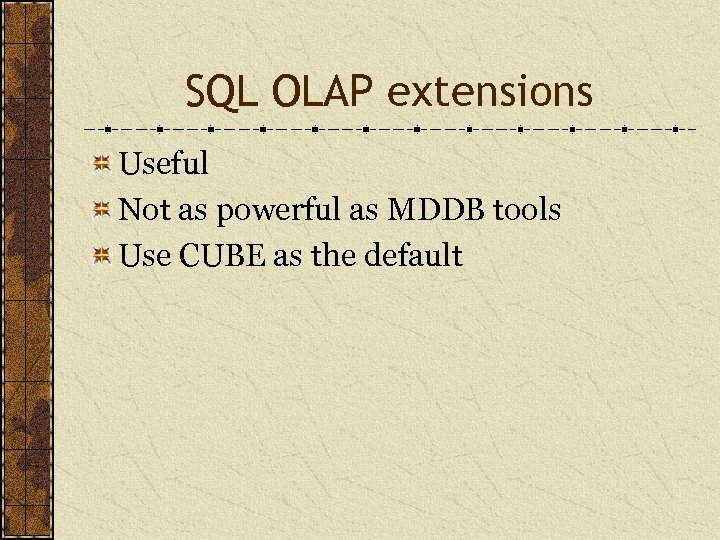 SQL OLAP extensions

Useful

Not as powerful as MDDB tools

Use CUBE as the default